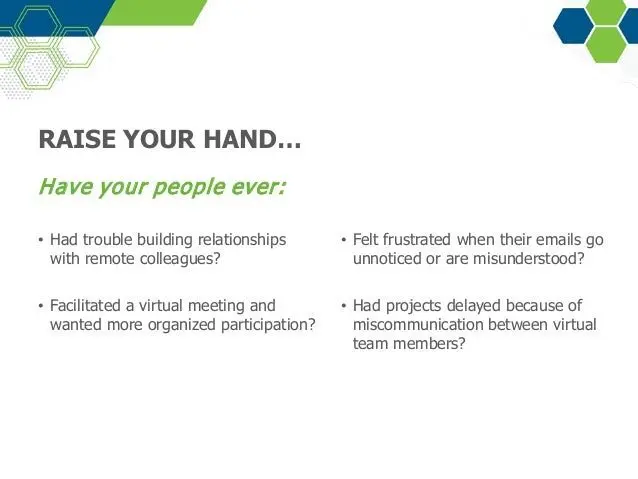 RAISE YOUR HAND…

Have your people ever:

• Had trouble building relationships with remote colleagues?

• Facilitated a virtual meeting and wanted more organized participation?

• Felt frustrated when their emails go unnoticed or are misunderstood?

• Had projects delayed because of miscommunication between virtual team members?